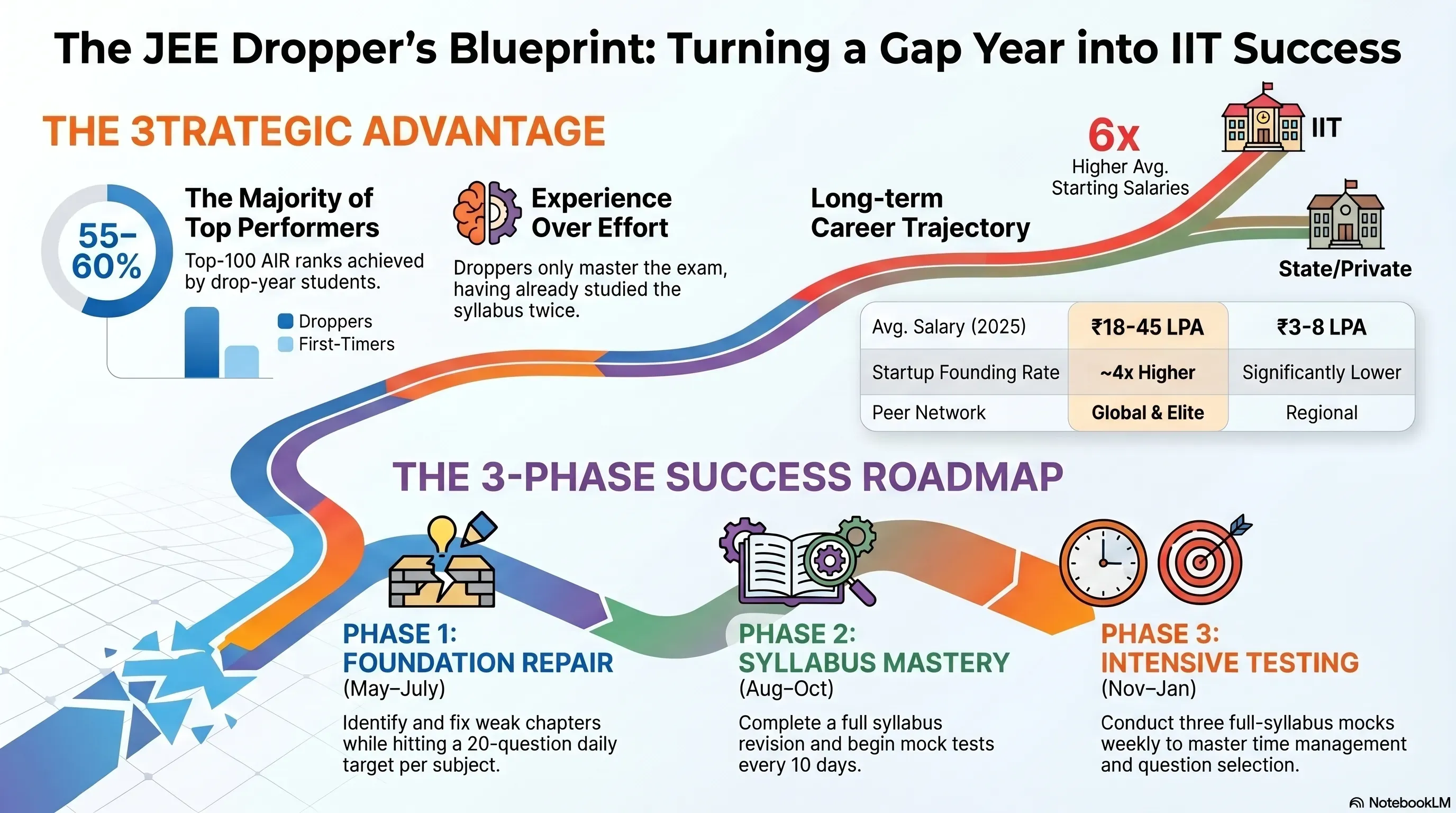 The JEE Dropper's Blueprint: Turning a Gap Year into IIT Success

THE 3TRATEGIC ADVANTAGE

55–60%

The Majority of Top Performers

Top-100 AIR ranks achieved by drop-year students.

Droppers
First-Timers

Experience Over Effort

Droppers only master the exam, having already studied the syllabus twice.

Long-term Career Trajectory

6x
Higher Avg. Starting Salaries

IIT

State/Private

| Avg. Salary (2025) | ₹18-45 LPA | ₹3-8 LPA |
|---|---|---|
| Startup Founding Rate | ~4x Higher | Significantly Lower |
| Peer Network | Global & Elite | Regional |

THE 3-PHASE SUCCESS ROADMAP

PHASE 1: FOUNDATION REPAIR
(May–July)
Identify and fix weak chapters while hitting a 20-question daily target per subject.

PHASE 2: SYLLABUS MASTERY
(Aug–Oct)
Complete a full syllabus revision and begin mock tests every 10 days.

PHASE 3: INTENSIVE TESTING
(Nov–Jan)
Conduct three full-syllabus mocks weekly to master time management and question selection.

NotebookLM